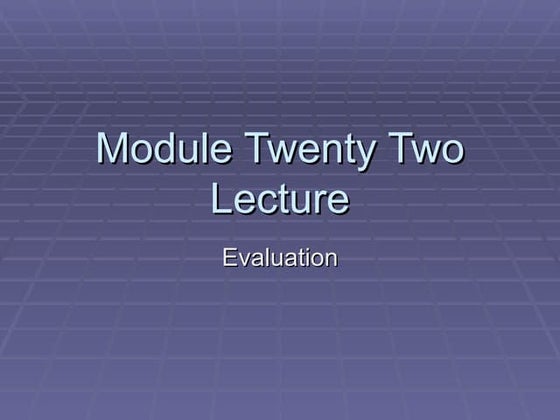 Module Twenty Two Lecture

Evaluation